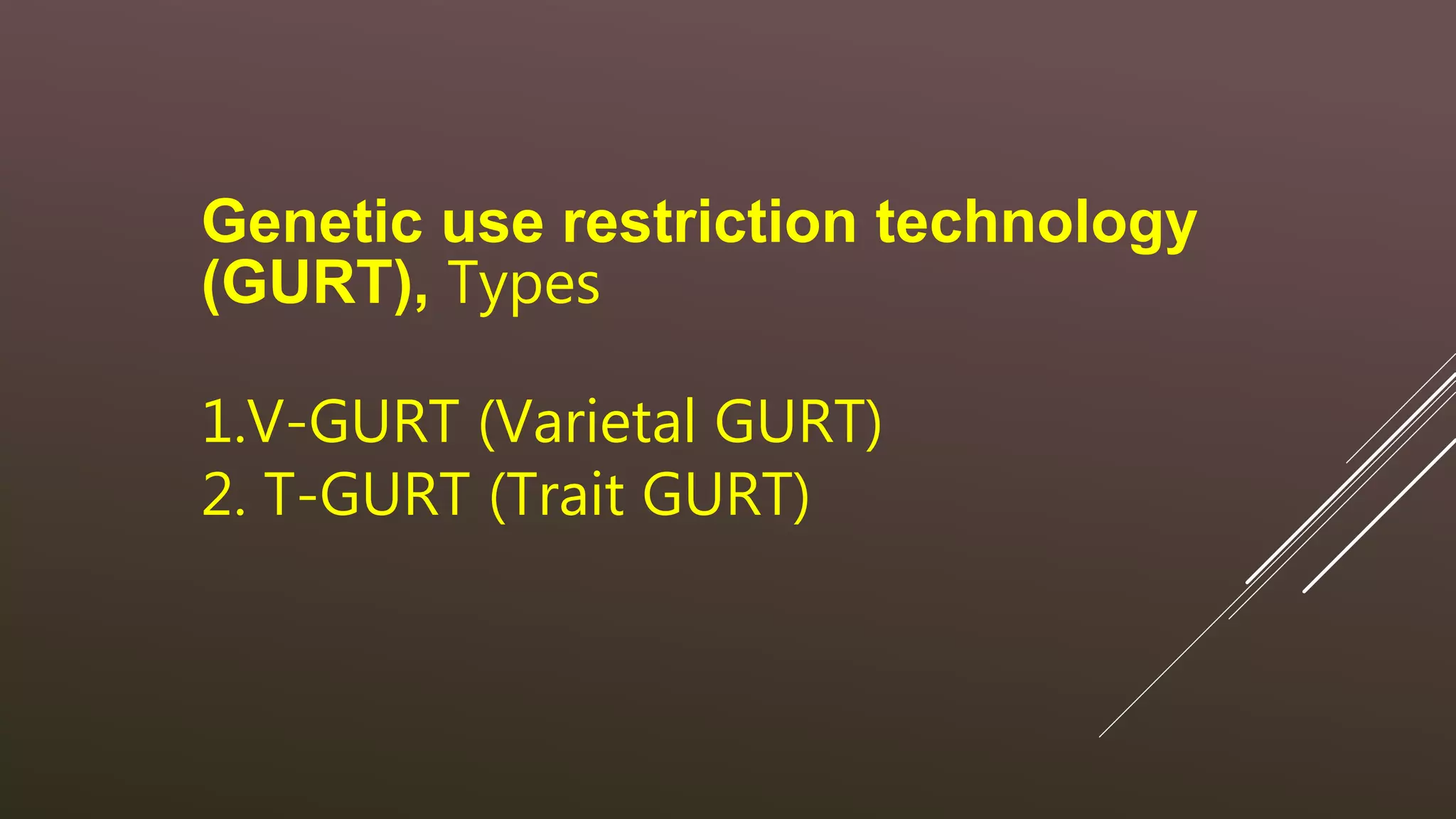 Genetic use restriction technology (GURT), Types

1.V-GURT (Varietal GURT)
2. T-GURT (Trait GURT)